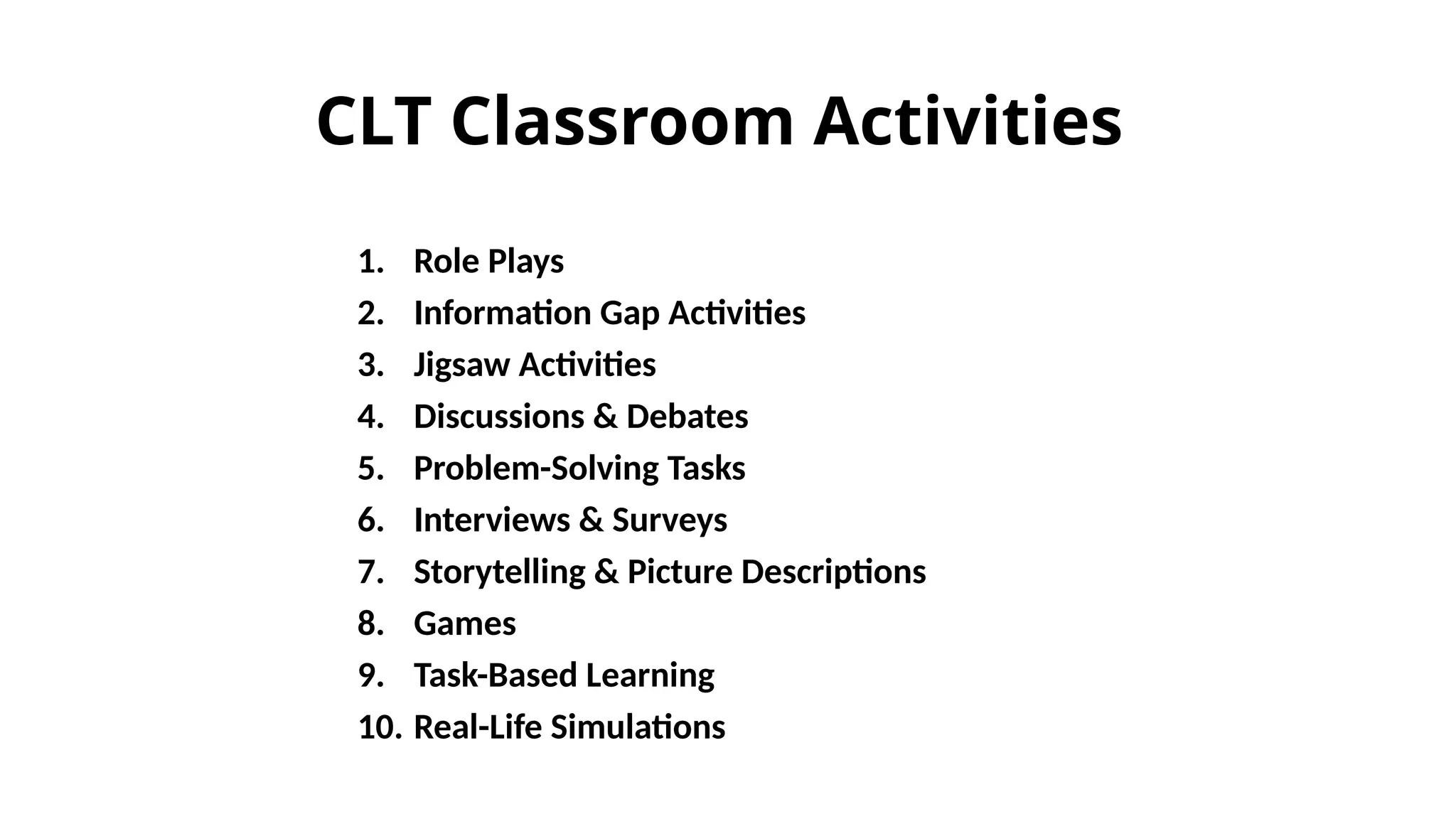 CLT Classroom Activities

1. Role Plays
2. Information Gap Activities
3. Jigsaw Activities
4. Discussions & Debates
5. Problem-Solving Tasks
6. Interviews & Surveys
7. Storytelling & Picture Descriptions
8. Games
9. Task-Based Learning
10. Real-Life Simulations